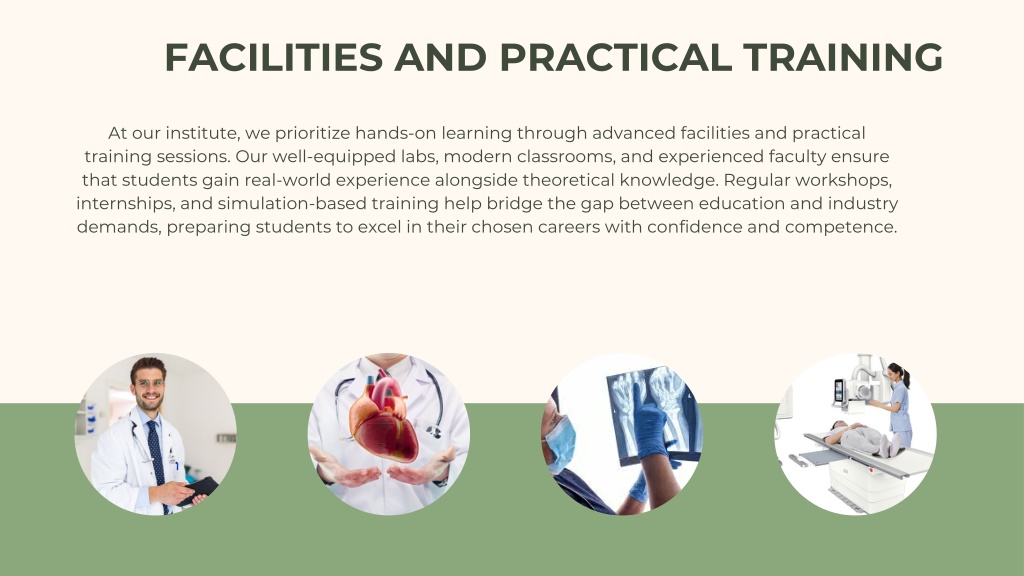 FACILITIES AND PRACTICAL TRAINING

At our institute, we prioritize hands-on learning through advanced facilities and practical training sessions. Our well-equipped labs, modern classrooms, and experienced faculty ensure that students gain real-world experience alongside theoretical knowledge. Regular workshops, internships, and simulation-based training help bridge the gap between education and industry demands, preparing students to excel in their chosen careers with confidence and competence.